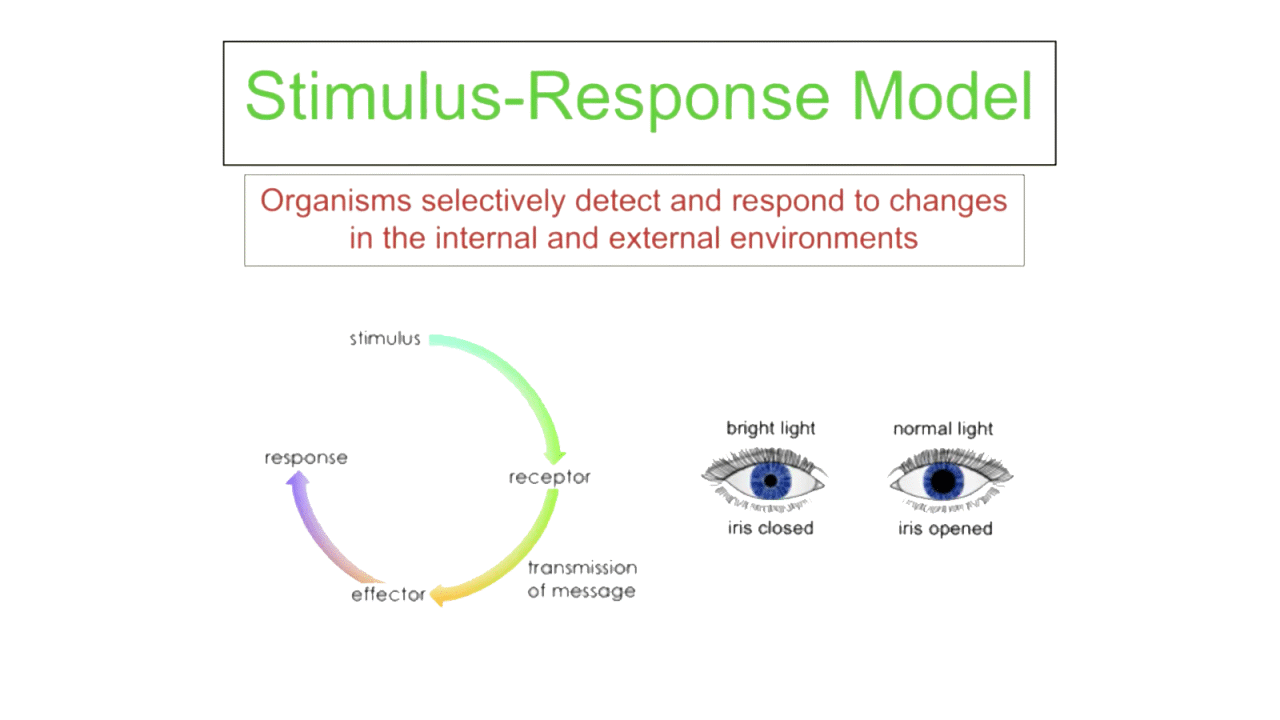 Stimulus-Response Model

Organisms selectively detect and respond to changes in the internal and external environments

stimulus

receptor

transmission of message

effector

response

bright light

iris closed

normal light

iris opened